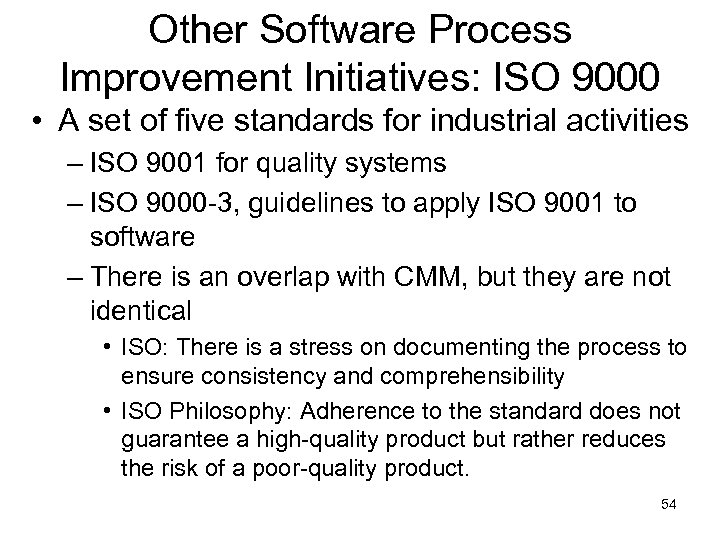 Other Software Process Improvement Initiatives: ISO 9000

• A set of five standards for industrial activities
– ISO 9001 for quality systems
– ISO 9000-3, guidelines to apply ISO 9001 to software
– There is an overlap with CMM, but they are not identical
• ISO: There is a stress on documenting the process to ensure consistency and comprehensibility
• ISO Philosophy: Adherence to the standard does not guarantee a high-quality product but rather reduces the risk of a poor-quality product.

54